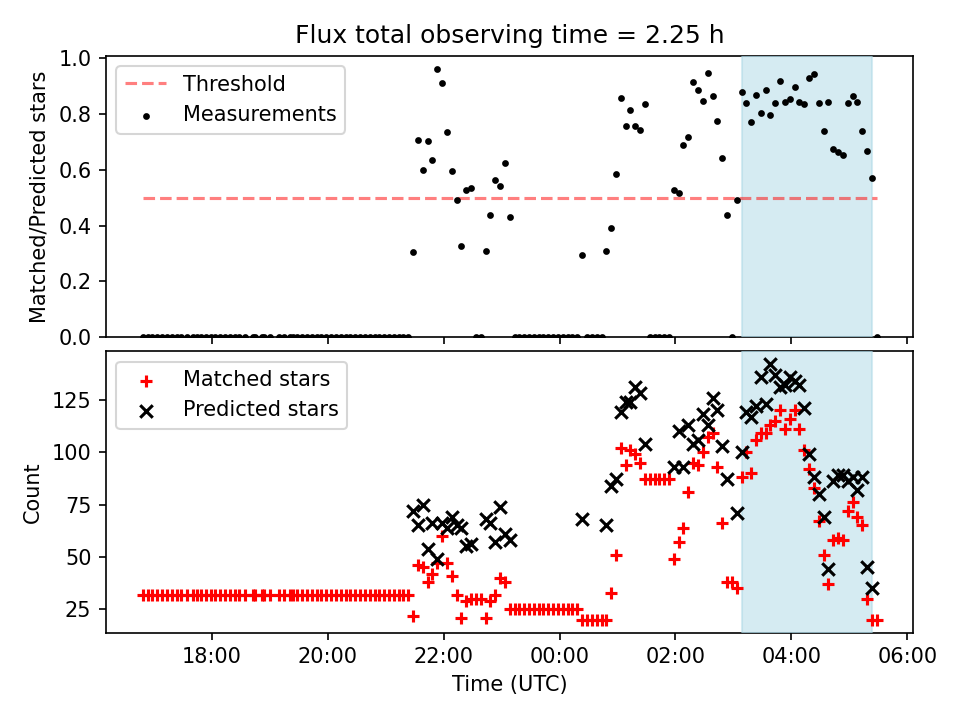 Flux total observing time = 2.25 h

Threshold
Measurements

Matched/Predicted stars

1.0
0.8
0.6
0.4
0.2
0.0

Matched stars
Predicted stars

Count

125
100
75
50
25

18:00
20:00
22:00
00:00
02:00
04:00
06:00

Time (UTC)